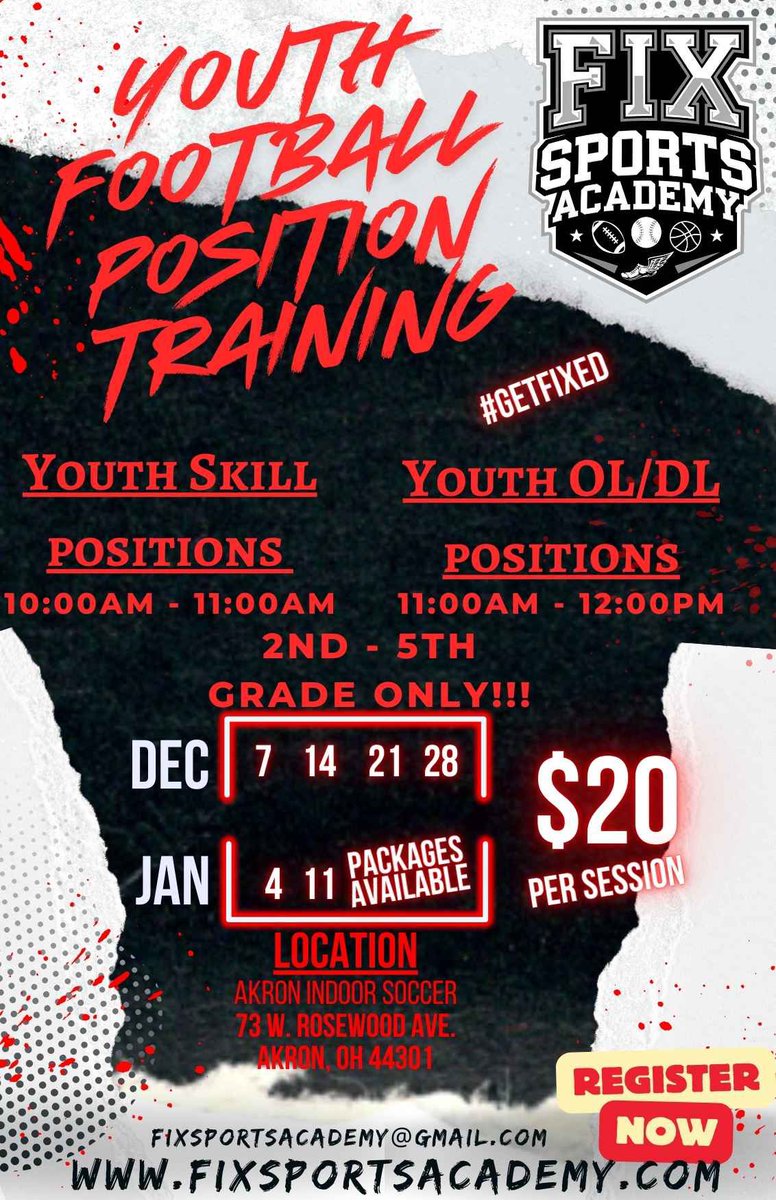 YOUTH FOOTBALL POSITION TRAINING

FIX SPORTS ACADEMY

#GETFIXED

YOUTH SKILL POSITIONS
10:00AM - 11:00AM

YOUTH OL/DL POSITIONS
11:00AM - 12:00PM

2ND - 5TH GRADE ONLY!!!

DEC 7 14 21 28

JAN 4 11 PACKAGES AVAILABLE

$20 PER SESSION

LOCATION
AKRON INDOOR SOCCER
73 W. ROSEWOOD AVE.
AKRON, OH 44301

REGISTER NOW

FIXSPORTSACADEMY@GMAIL.COM
WWW.FIXSPORTSACADEMY.COM